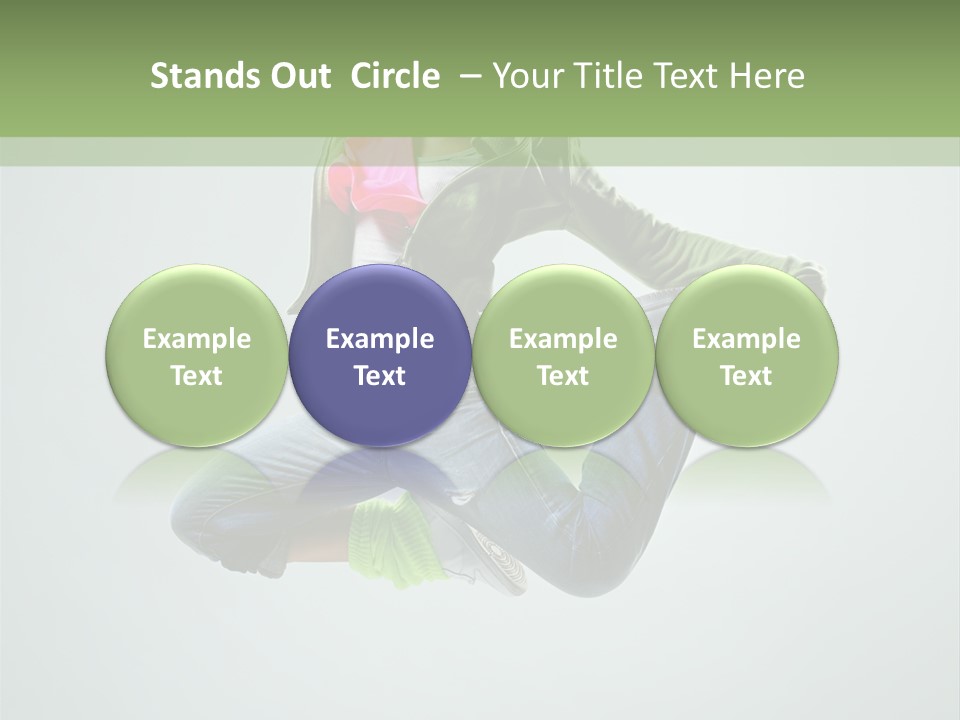 Stands Out Circle – Your Title Text Here

Example Text

Example Text

Example Text

Example Text